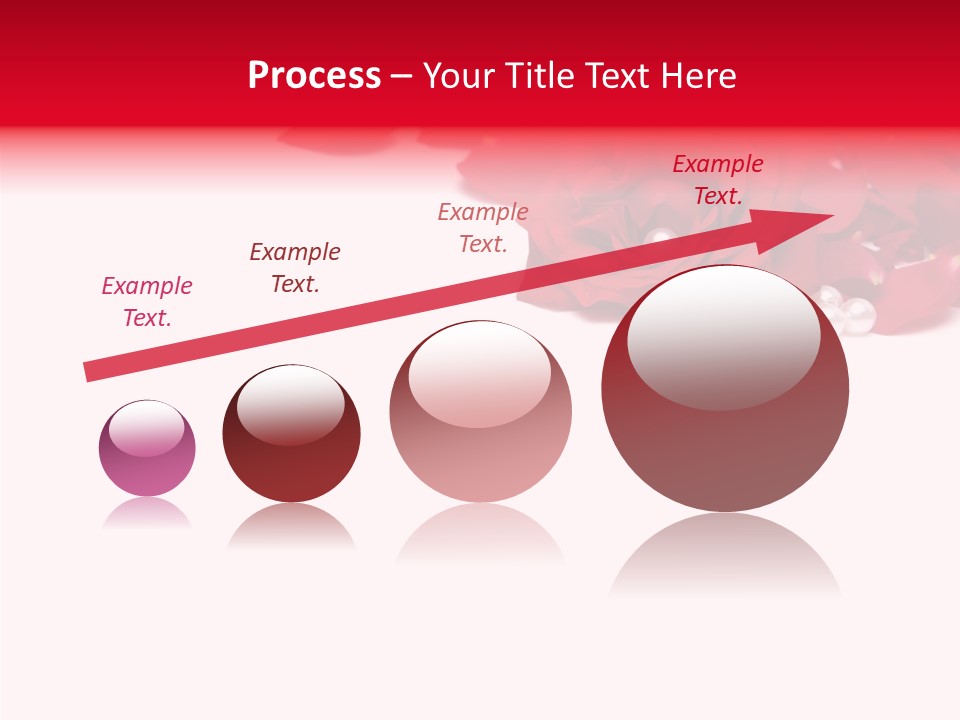 Process – Your Title Text Here

Example Text.

Example Text.

Example Text.

Example Text.